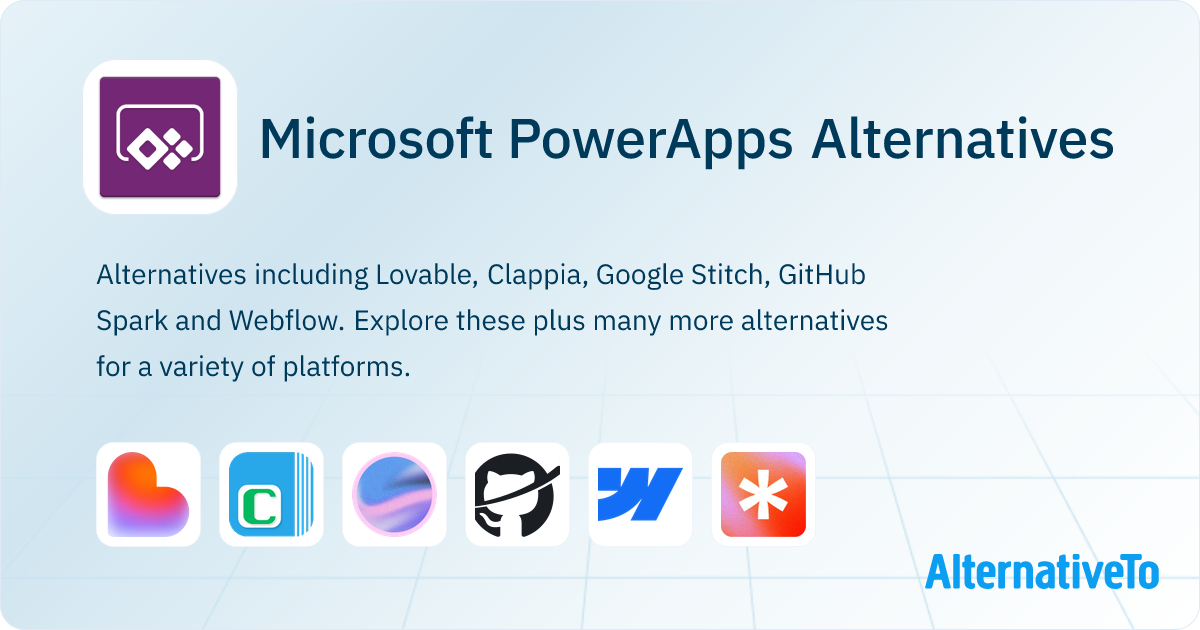 Microsoft PowerApps Alternatives

Alternatives including Lovable, Clappia, Google Stitch, GitHub Spark and Webflow. Explore these plus many more alternatives for a variety of platforms.

C

AlternativeTo